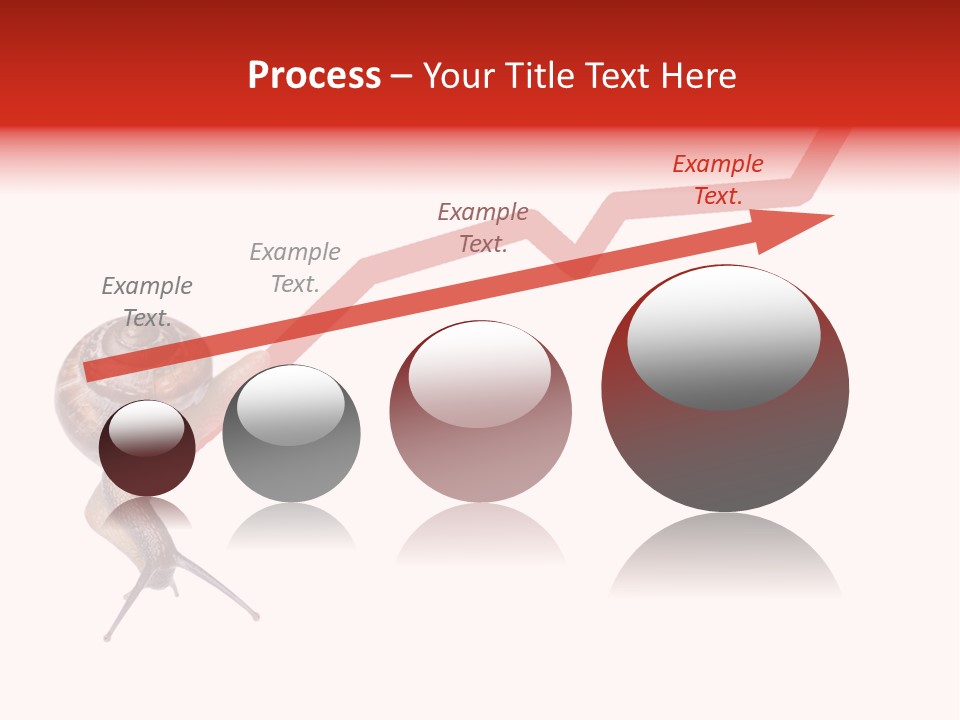 Process – Your Title Text Here

Example Text.

Example Text.

Example Text.

Example Text.